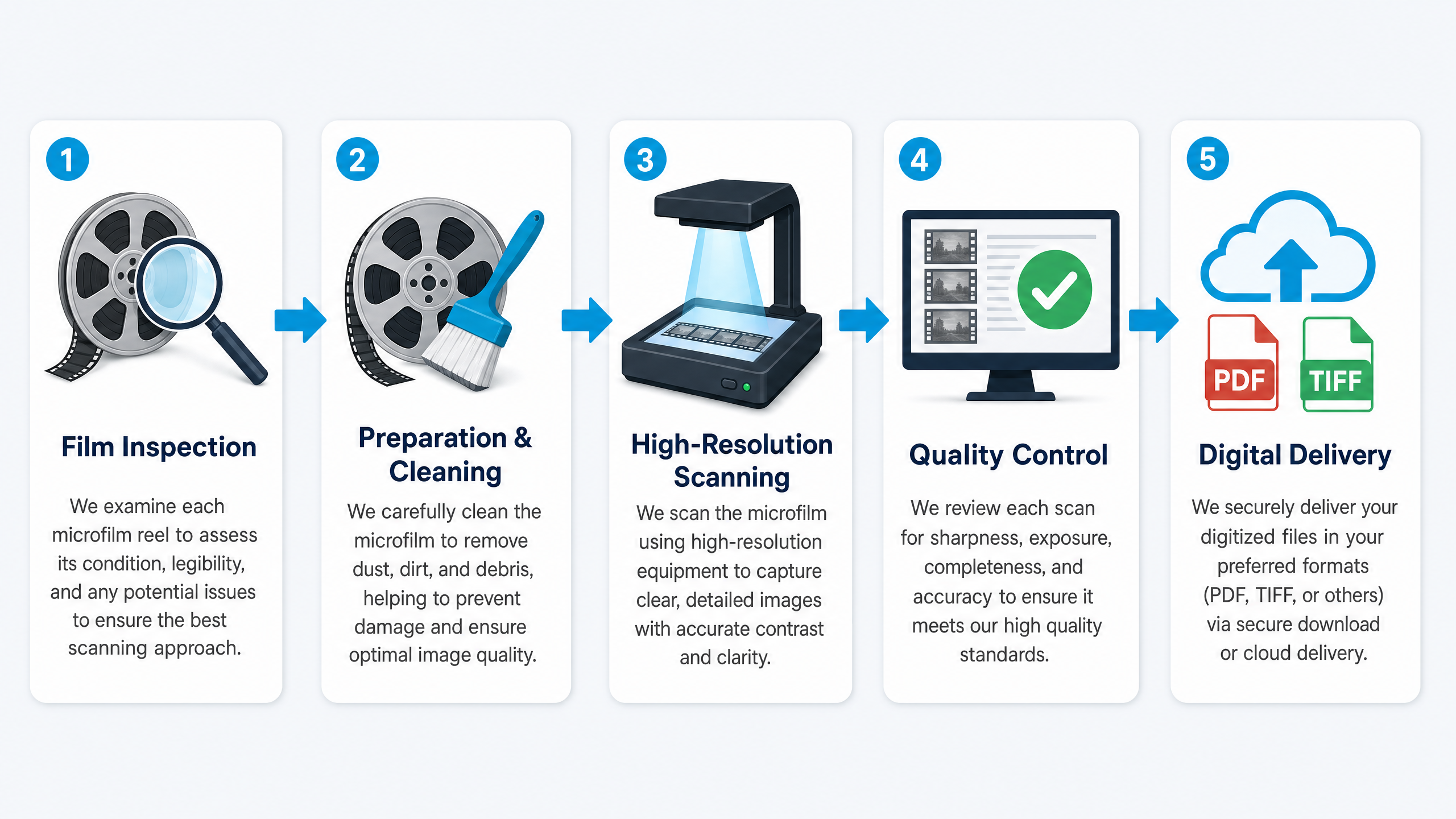 1

Film Inspection

We examine each microfilm reel to assess its condition, legibility, and any potential issues to ensure the best scanning approach.

2

Preparation & Cleaning

We carefully clean the microfilm to remove dust, dirt, and debris, helping to prevent damage and ensure optimal image quality.

3

High-Resolution Scanning

We scan the microfilm using high-resolution equipment to capture clear, detailed images with accurate contrast and clarity.

4

Quality Control

We review each scan for sharpness, exposure, completeness, and accuracy to ensure it meets our high quality standards.

5

PDF

TIFF

Digital Delivery

We securely deliver your digitized files in your preferred formats (PDF, TIFF, or others) via secure download or cloud delivery.